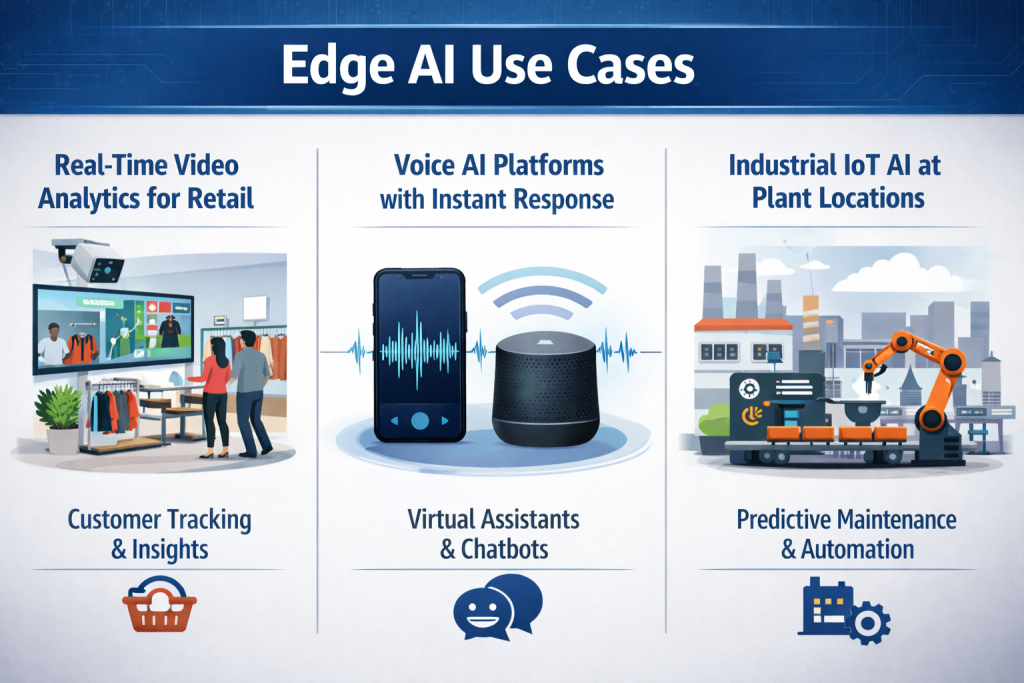 Edge AI Use Cases

Real-Time Video Analytics for Retail

Customer Tracking & Insights

Voice AI Platforms with Instant Response

Virtual Assistants & Chatbots

Industrial IoT AI at Plant Locations

Predictive Maintenance & Automation